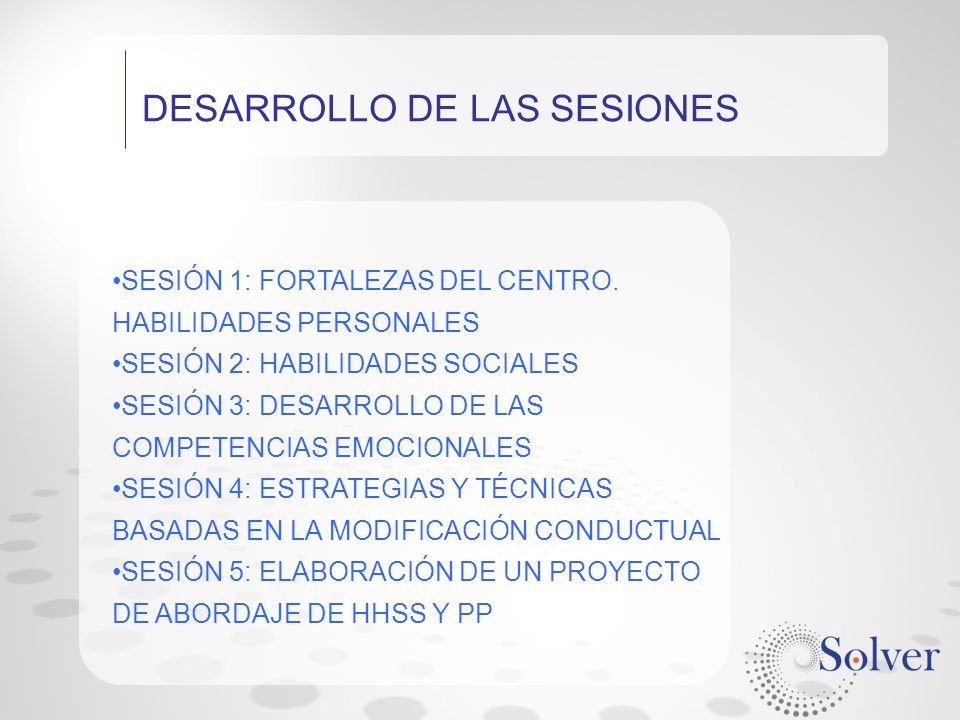 DESARROLLO DE LAS SESIONES

•SESIÓN 1: FORTALEZAS DEL CENTRO. HABILIDADES PERSONALES
•SESIÓN 2: HABILIDADES SOCIALES
•SESIÓN 3: DESARROLLO DE LAS COMPETENCIAS EMOCIONALES
•SESIÓN 4: ESTRATEGIAS Y TÉCNICAS BASADAS EN LA MODIFICACIÓN CONDUCTUAL
•SESIÓN 5: ELABORACIÓN DE UN PROYECTO DE ABORDAJE DE HHSS Y PP

Solver